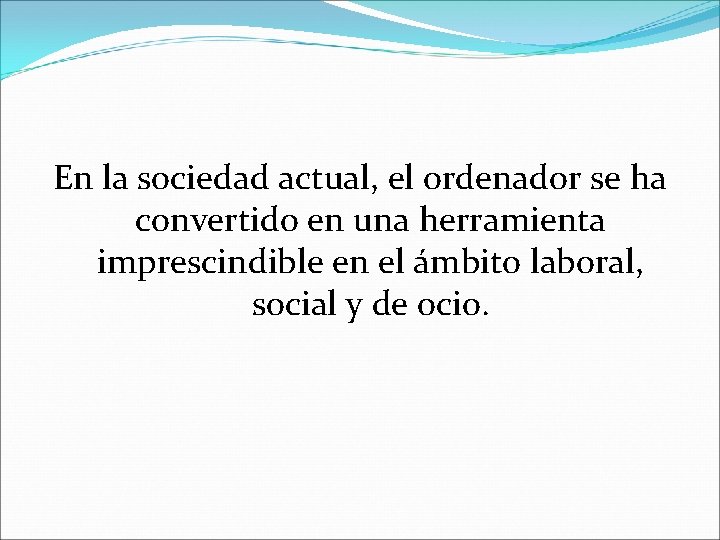 En la sociedad actual, el ordenador se ha convertido en una herramienta imprescindible en el ámbito laboral, social y de ocio.